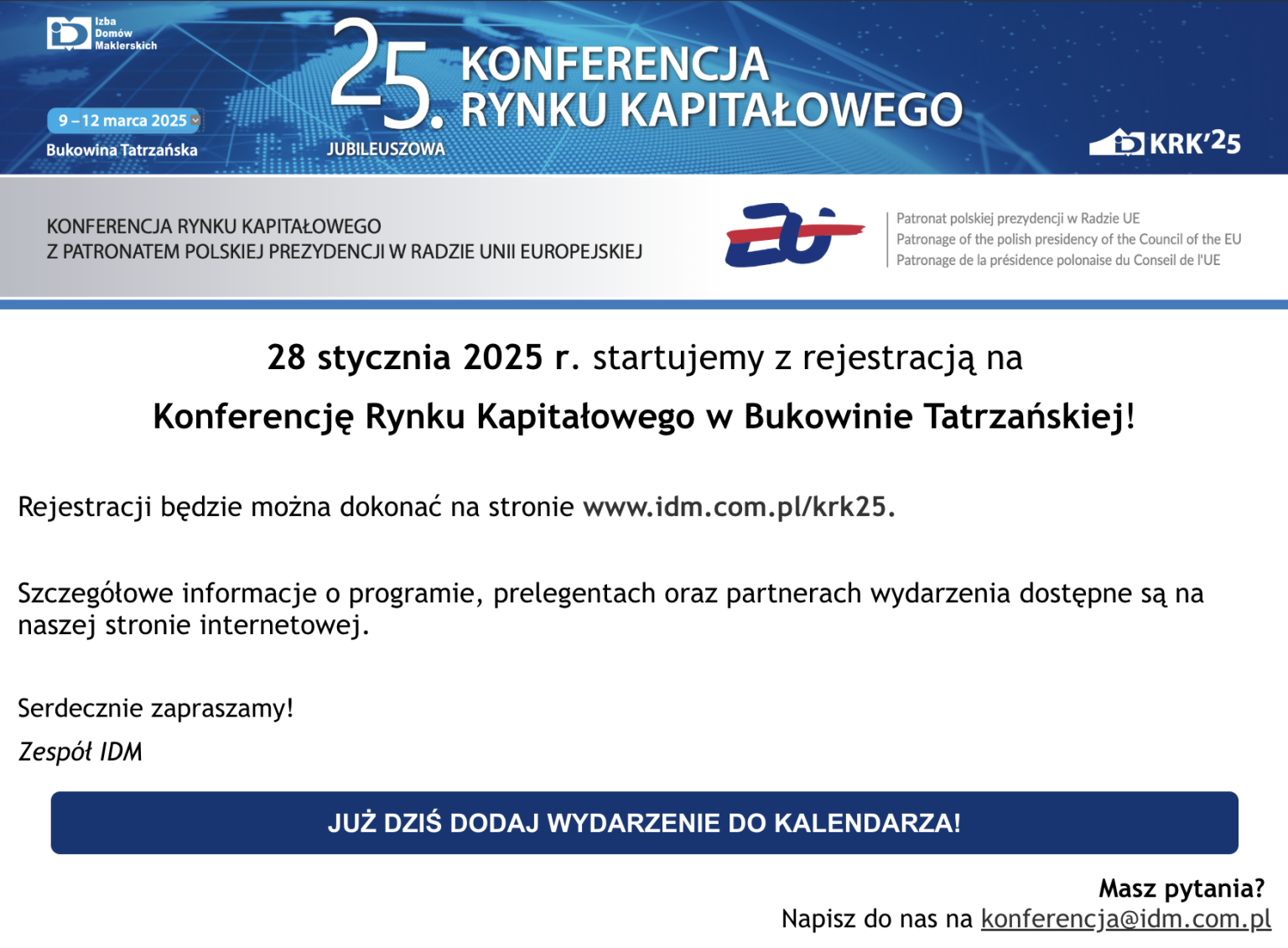 Izba Domów Maklerskich

9 – 12 marca 2025

Bukowina Tatrzańska

25. KONFERENCJA RYNKU KAPITAŁOWEGO

JUBILEUSZOWA

KRK'25

KONFERENCJA RYNKU KAPITAŁOWEGO
Z PATRONATEM POLSKIEJ PREZYDENCJI W RADZIE UNII EUROPEJSKIEJ

Patronat polskiej prezydencji w Radzie UE
Patronage of the polish presidency of the Council of the EU
Patronage de la présidence polonaise du Conseil de l'UE

28 stycznia 2025 r. startujemy z rejestracją na

Konferencję Rynku Kapitałowego w Bukowinie Tatrzańskiej!

Rejestracji będzie można dokonać na stronie www.idm.com.pl/krk25.

Szczegółowe informacje o programie, prelegentach oraz partnerach wydarzenia dostępne są na naszej stronie internetowej.

Serdecznie zapraszamy!

Zespół IDM

JUŻ DZIŚ DODAJ WYDARZENIE DO KALENDARZA!

Masz pytania?
Napisz do nas na konferencja@idm.com.pl